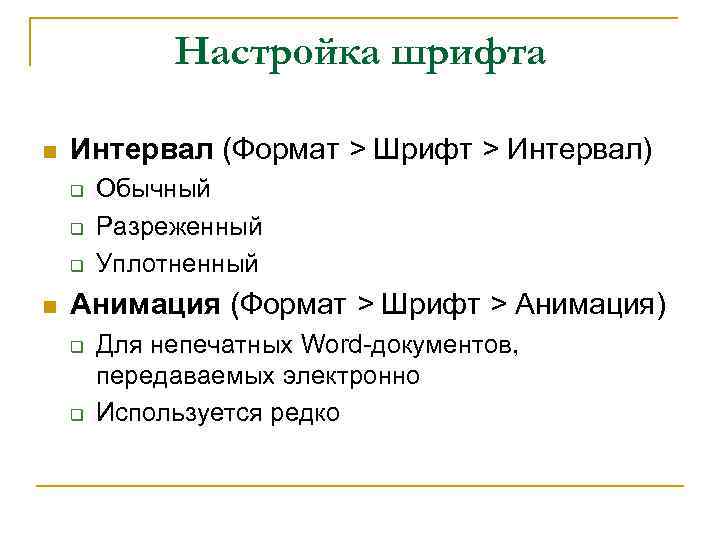 Настройка шрифта

Интервал (Формат > Шрифт > Интервал)
Обычный
Разреженный
Уплотненный

Анимация (Формат > Шрифт > Анимация)
Для непечатных Word-документов, передаваемых электронно
Используется редко